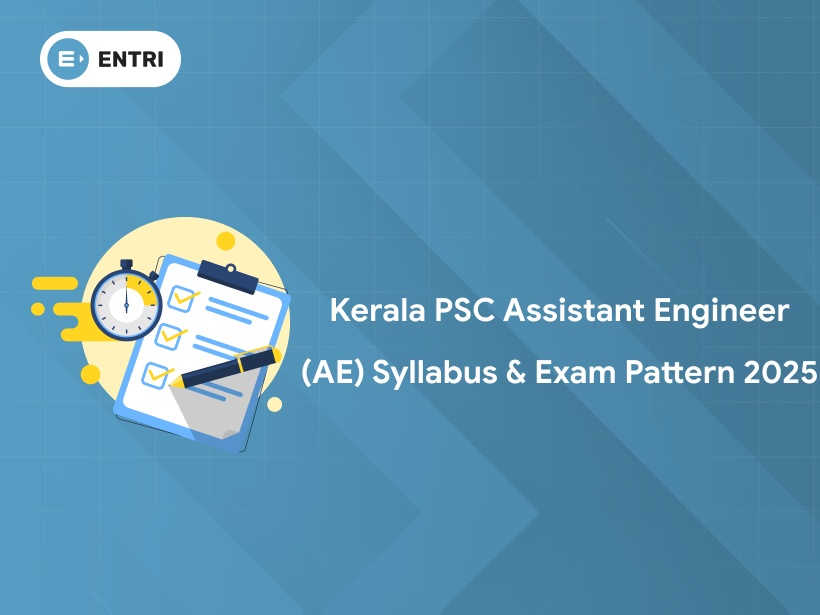 ENTRI

Kerala PSC Assistant Engineer (AE) Syllabus & Exam Pattern 2025